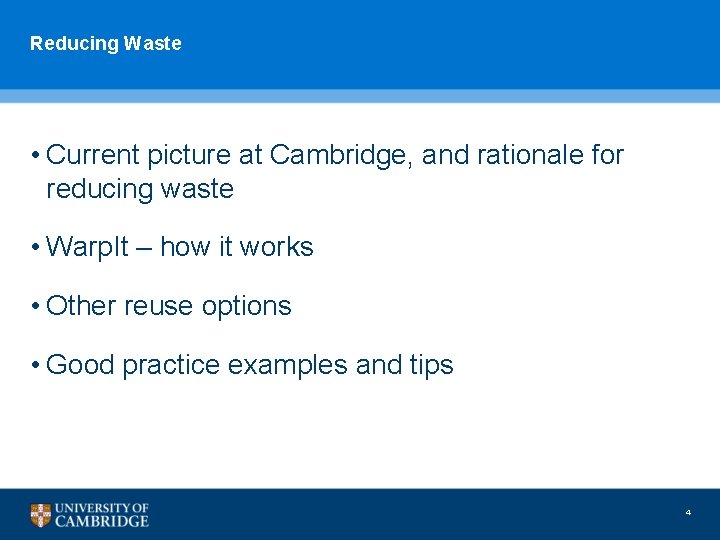 Reducing Waste

• Current picture at Cambridge, and rationale for reducing waste

• WarpIt – how it works

• Other reuse options

• Good practice examples and tips

UNIVERSITY OF CAMBRIDGE

4